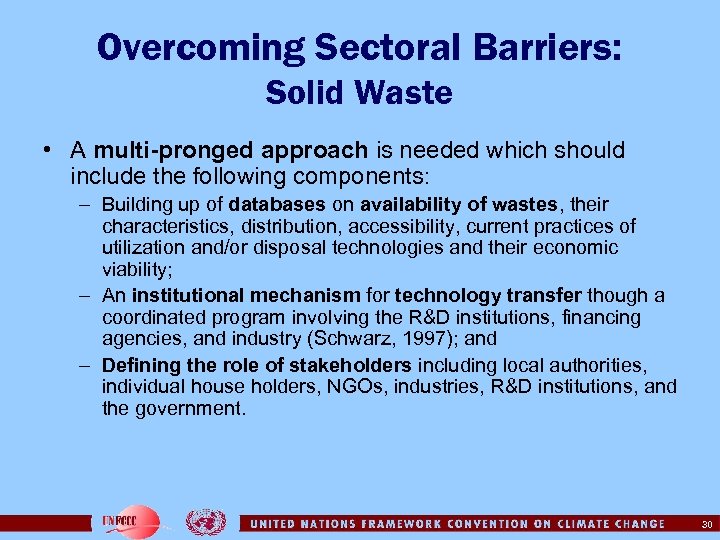 Overcoming Sectoral Barriers:
Solid Waste

• A multi-pronged approach is needed which should include the following components:
– Building up of databases on availability of wastes, their characteristics, distribution, accessibility, current practices of utilization and/or disposal technologies and their economic viability;
– An institutional mechanism for technology transfer though a coordinated program involving the R&D institutions, financing agencies, and industry (Schwarz, 1997); and
– Defining the role of stakeholders including local authorities, individual house holders, NGOs, industries, R&D institutions, and the government.

UNFCCC

UNITED NATIONS FRAMEWORK CONVENTION ON CLIMATE CHANGE

30